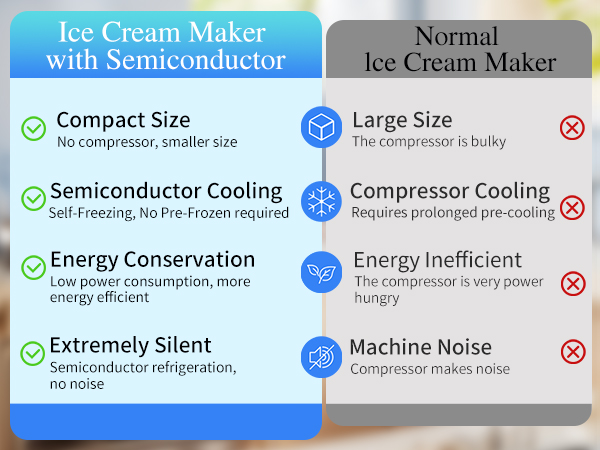 Ice Cream Maker with Semiconductor

Compact Size
No compressor, smaller size

Semiconductor Cooling
Self-Freezing, No Pre-Frozen required

Energy Conservation
Low power consumption, more energy efficient

Extremely Silent
Semiconductor refrigeration, no noise

Normal Ice Cream Maker

Large Size
The compressor is bulky

Compressor Cooling
Requires prolonged pre-cooling

Energy Inefficient
The compressor is very power hungry

Machine Noise
Compressor makes noise